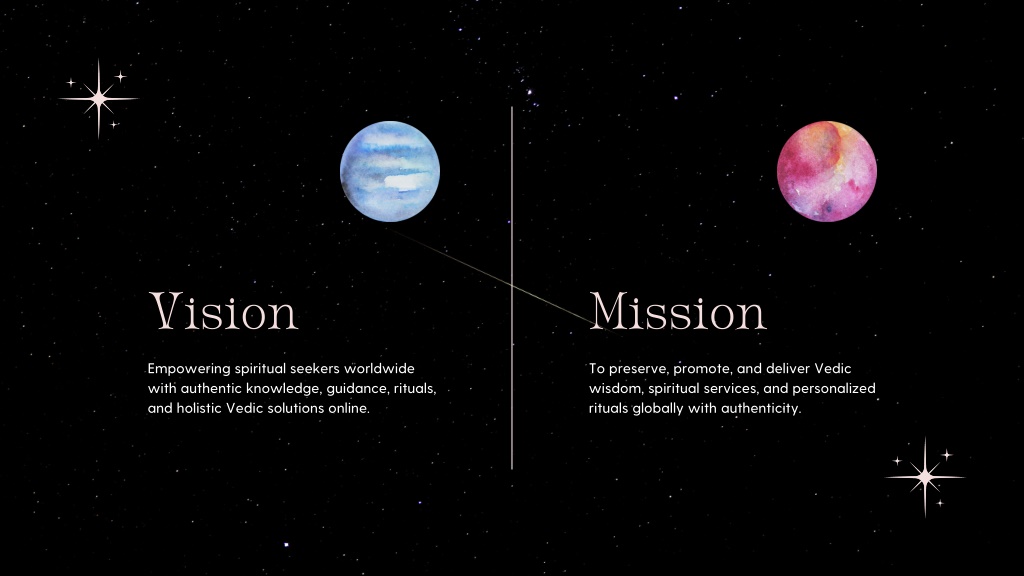 Vision

Empowering spiritual seekers worldwide with authentic knowledge, guidance, rituals, and holistic Vedic solutions online.

Mission

To preserve, promote, and deliver Vedic wisdom, spiritual services, and personalized rituals globally with authenticity.